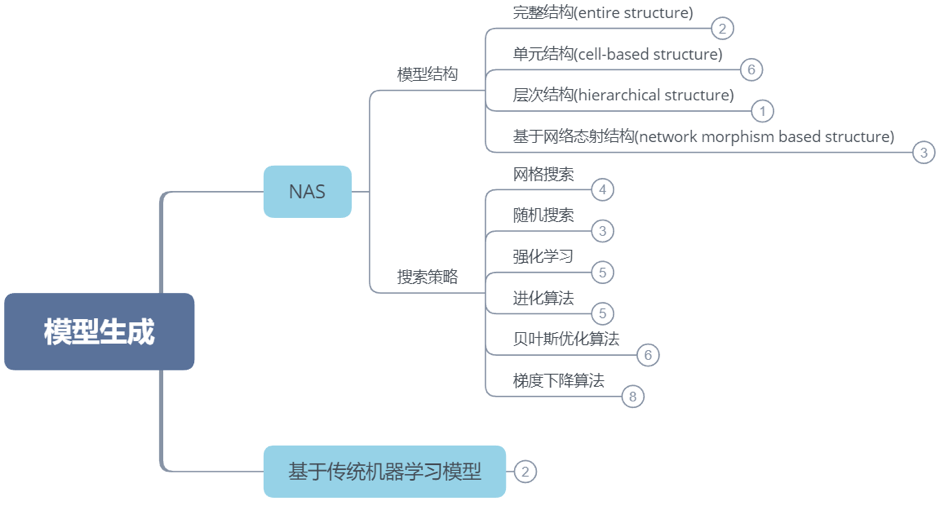 模型生成

NAS

模型结构

完整结构(entire structure) 2

单元结构(cell-based structure) 6

层次结构(hierarchical structure) 1

基于网络态射结构(network morphism based structure) 3

搜索策略

网格搜索 4

随机搜索 3

强化学习 5

进化算法 5

贝叶斯优化算法 6

梯度下降算法 8

基于传统机器学习模型 2